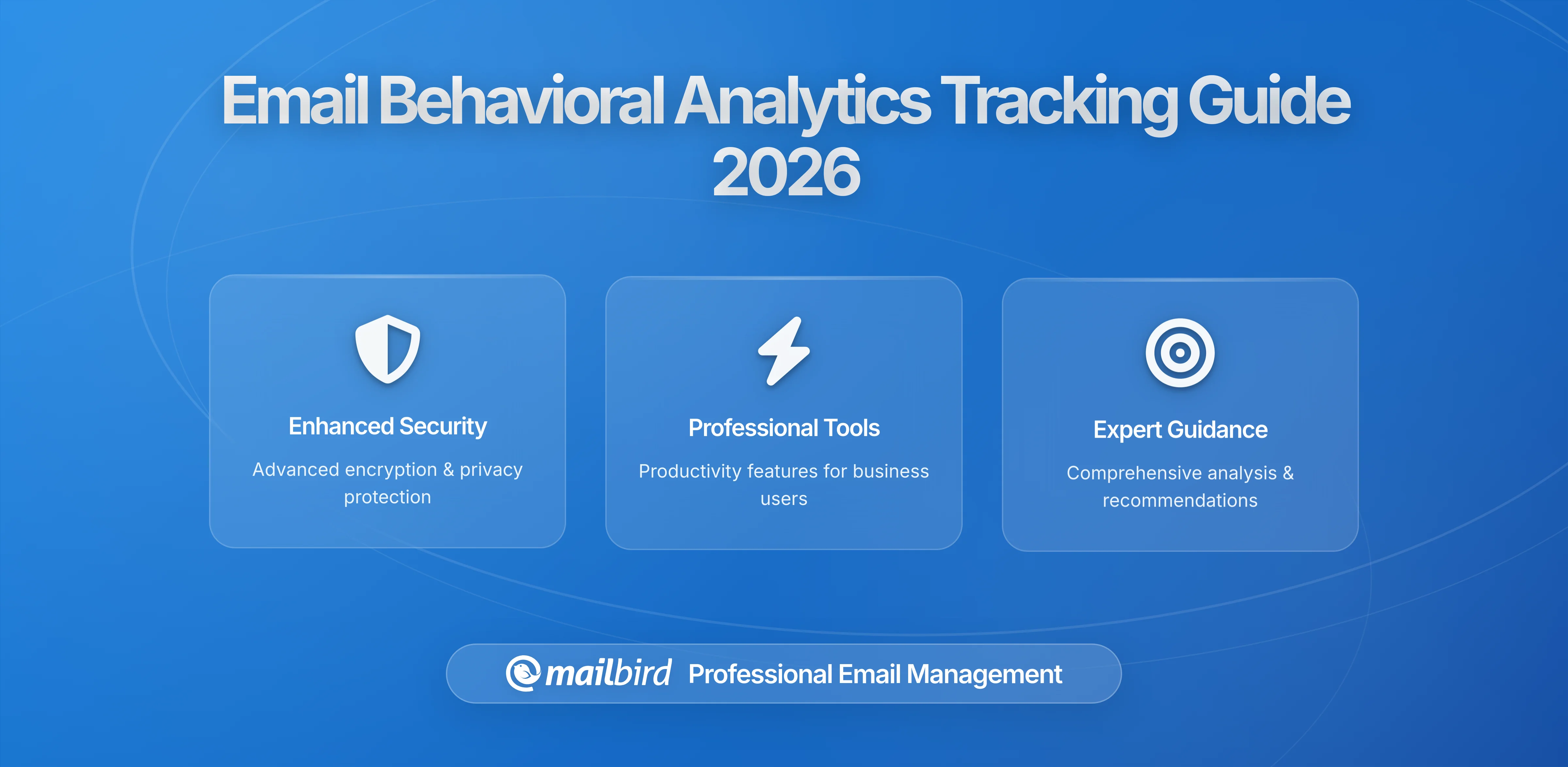 Email Behavioral Analytics Tracking Guide 2026

Enhanced Security

Advanced encryption & privacy protection

Professional Tools

Productivity features for business users

Expert Guidance

Comprehensive analysis & recommendations

mailbird Professional Email Management